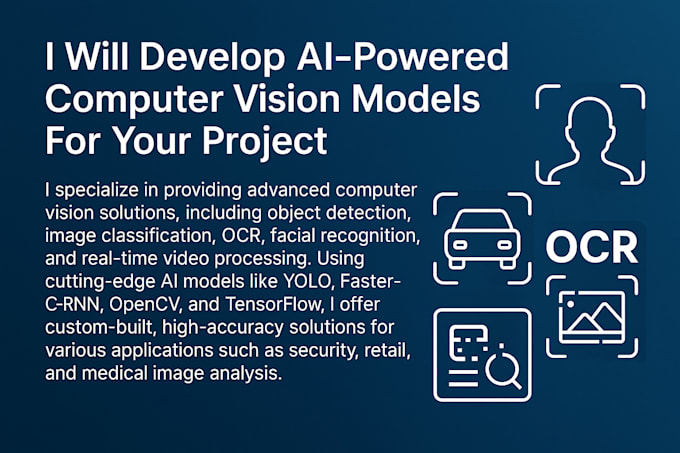 I Will Develop AI-Powered Computer Vision Models For Your Project

I specialize in providing advanced computer vision solutions, including object detection, image classification, OCR, facial recognition, and real-time video processing. Using cutting-edge AI models like YOLO, Faster-C-RNN, OpenCV, and TensorFlow, I offer custom-built, high-accuracy solutions for various applications such as security, retail, and medical image analysis.

OCR